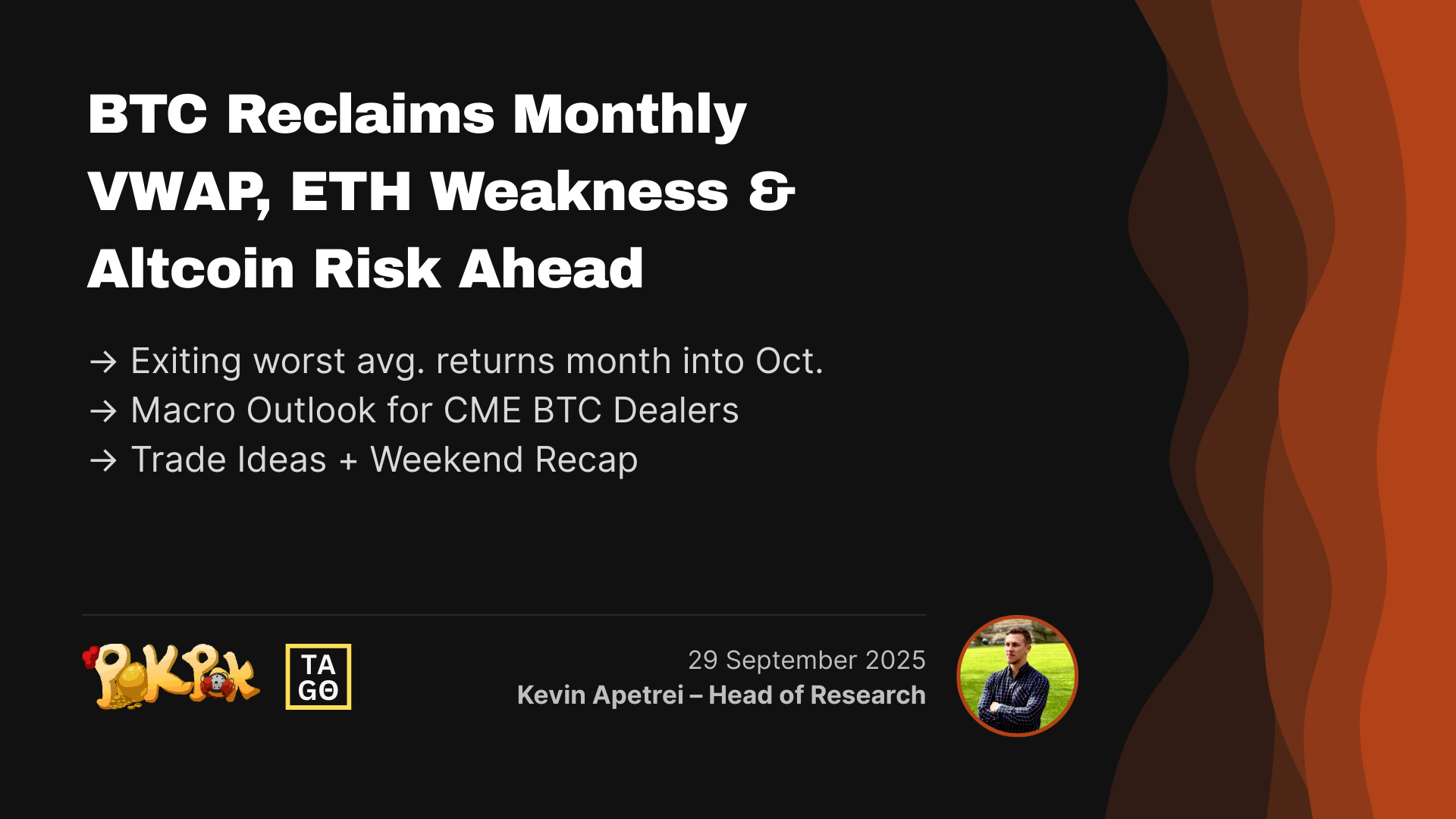 BTC Reclaims Monthly VWAP, ETH Weakness & Altcoin Risk Ahead

→ Exiting worst avg. returns month into Oct.
→ Macro Outlook for CME BTC Dealers
→ Trade Ideas + Weekend Recap

PokPok

TA
GΘ

29 September 2025
Kevin Apetrei – Head of Research